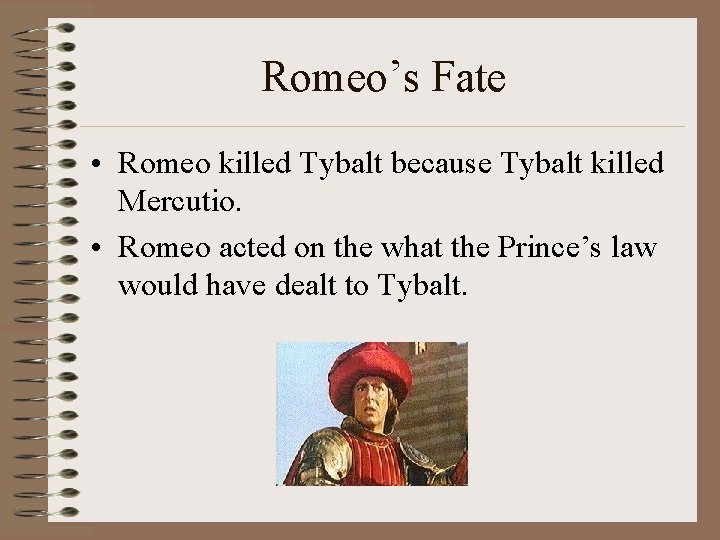 Romeo’s Fate

• Romeo killed Tybalt because Tybalt killed Mercutio.
• Romeo acted on the what the Prince’s law would have dealt to Tybalt.